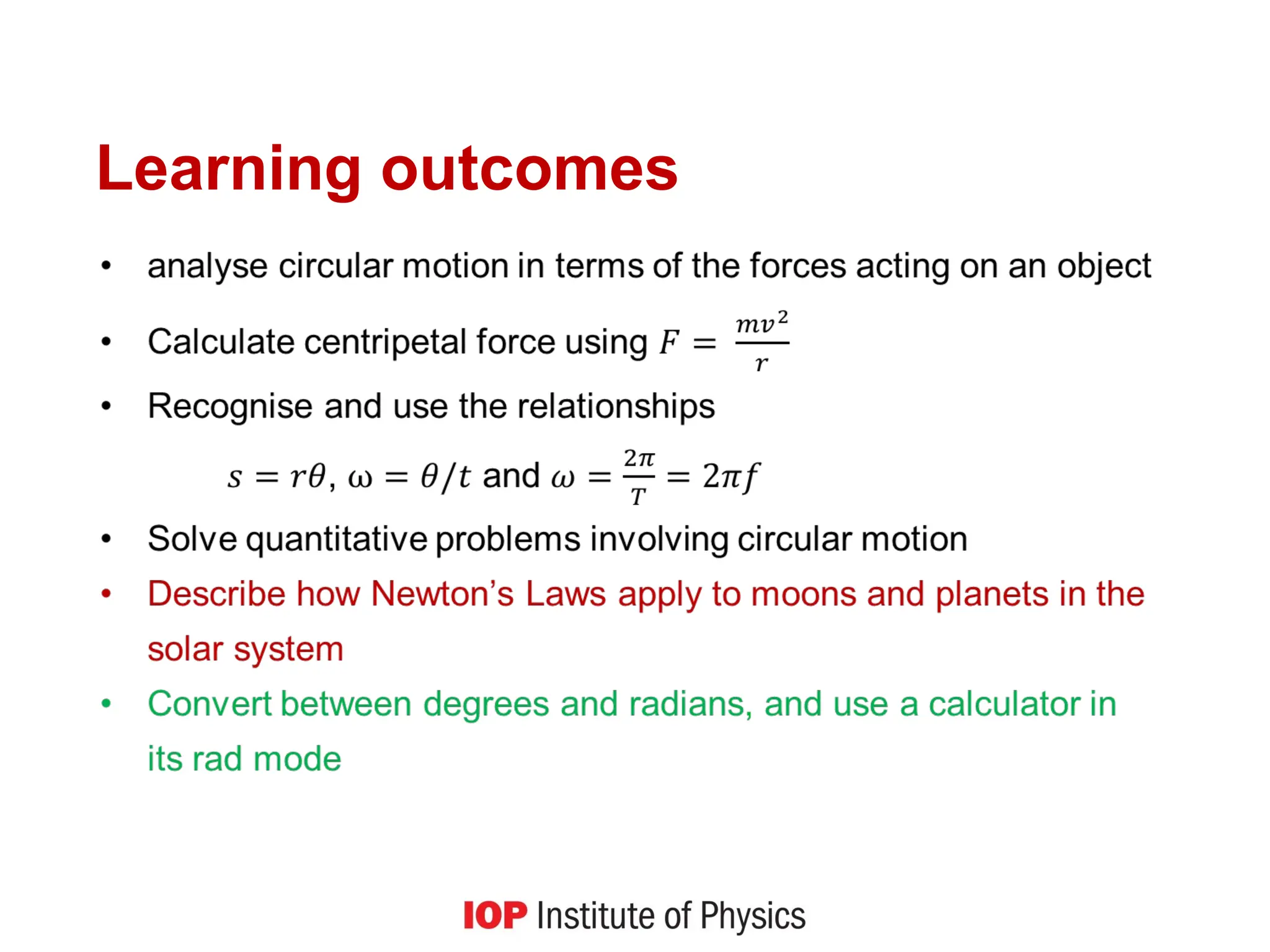 Learning outcomes

• analyse circular motion in terms of the forces acting on an object

• Calculate centripetal force using $F = \frac{mv^2}{r}$

• Recognise and use the relationships

$s = r\theta$, $\omega = \theta/t$ and $\omega = \frac{2\pi}{T} = 2\pi f$

• Solve quantitative problems involving circular motion

• Describe how Newton's Laws apply to moons and planets in the solar system

• Convert between degrees and radians, and use a calculator in its rad mode

IOP Institute of Physics